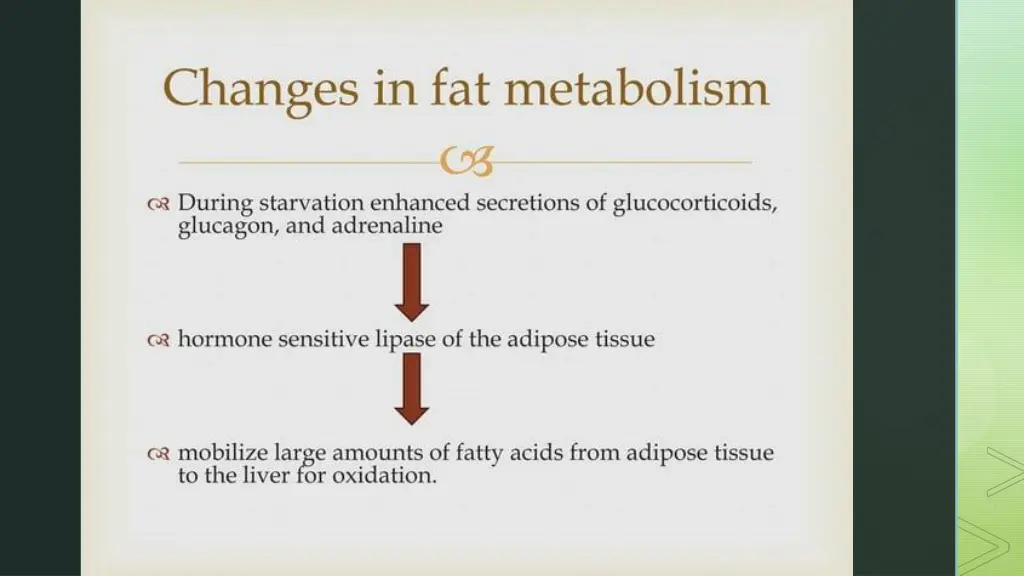 Changes in fat metabolism

During starvation enhanced secretions of glucocorticoids, glucagon, and adrenaline

hormone sensitive lipase of the adipose tissue

mobilize large amounts of fatty acids from adipose tissue to the liver for oxidation.